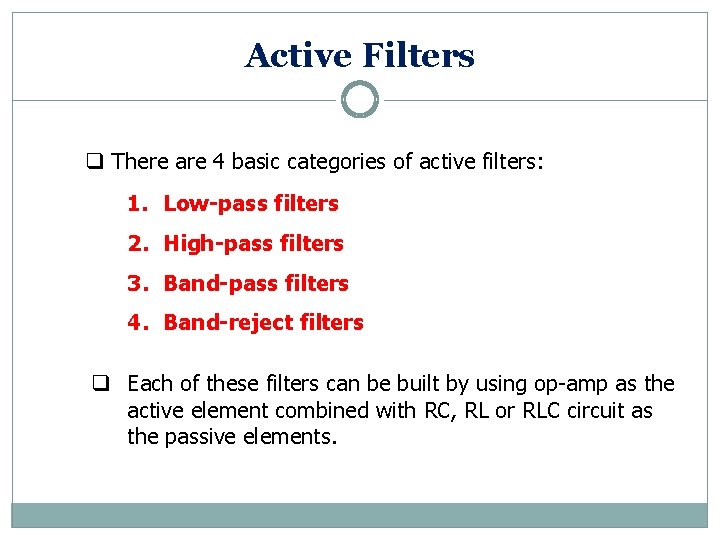 Active Filters

❑ There are 4 basic categories of active filters:

1. Low-pass filters
2. High-pass filters
3. Band-pass filters
4. Band-reject filters

❑ Each of these filters can be built by using op-amp as the active element combined with RC, RL or RLC circuit as the passive elements.